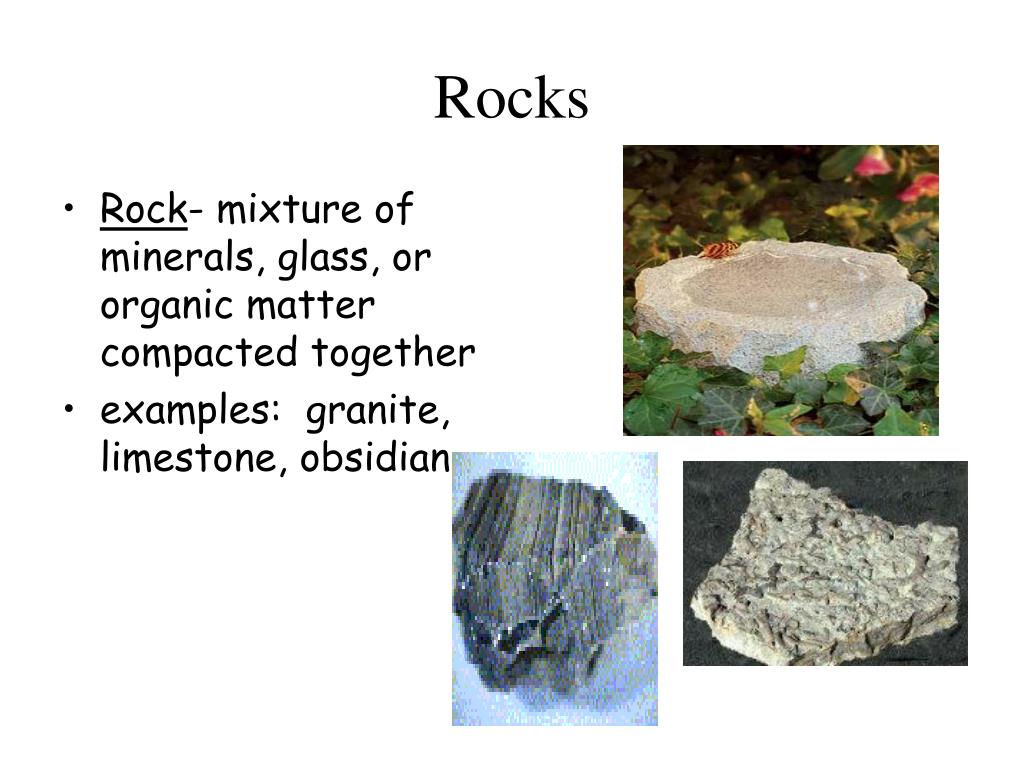 Rocks

• Rock- mixture of minerals, glass, or organic matter compacted together
• examples: granite, limestone, obsidian